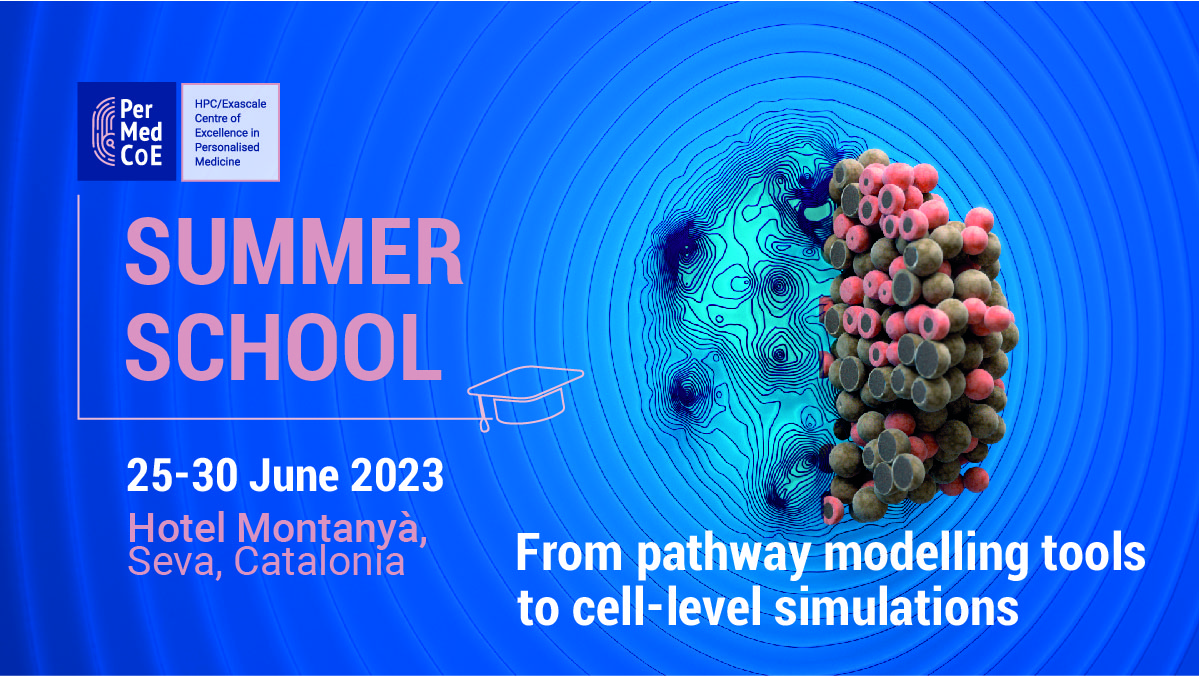 Per Med CoE

HPC/Exascale Centre of Excellence in Personalised Medicine

SUMMER SCHOOL

25-30 June 2023

Hotel Montanyà, Seva, Catalonia

From pathway modelling tools to cell-level simulations